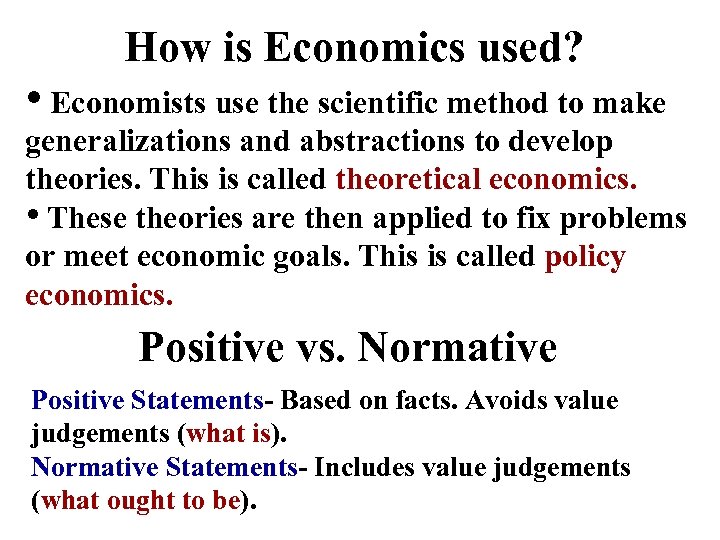 How is Economics used?

• Economists use the scientific method to make generalizations and abstractions to develop theories. This is called theoretical economics.

• These theories are then applied to fix problems or meet economic goals. This is called policy economics.

Positive vs. Normative

Positive Statements- Based on facts. Avoids value judgements (what is).

Normative Statements- Includes value judgements (what ought to be).